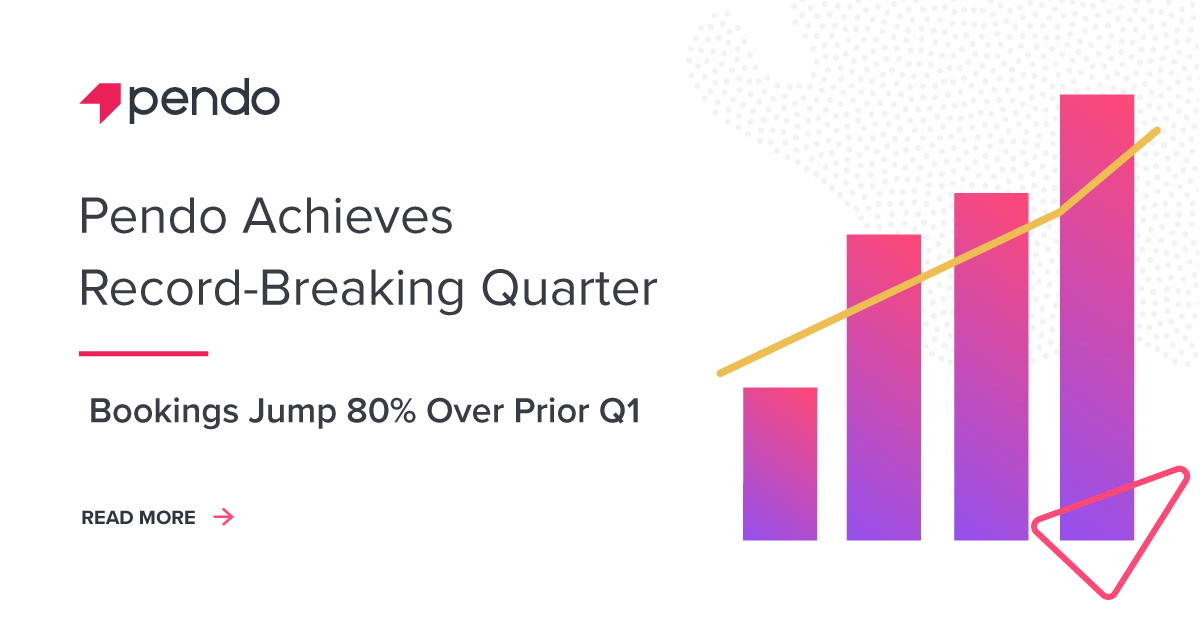 pendo

Pendo Achieves Record-Breaking Quarter

Bookings Jump 80% Over Prior Q1

READ MORE →